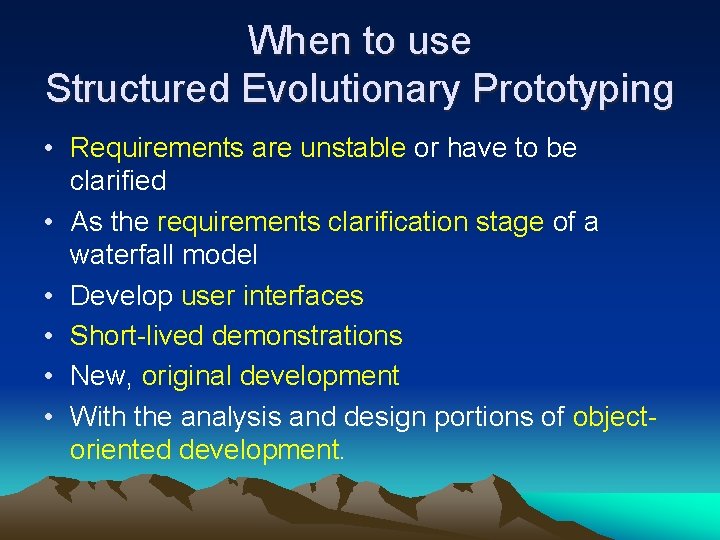 When to use
Structured Evolutionary Prototyping

• Requirements are unstable or have to be clarified
• As the requirements clarification stage of a waterfall model
• Develop user interfaces
• Short-lived demonstrations
• New, original development
• With the analysis and design portions of object-oriented development.